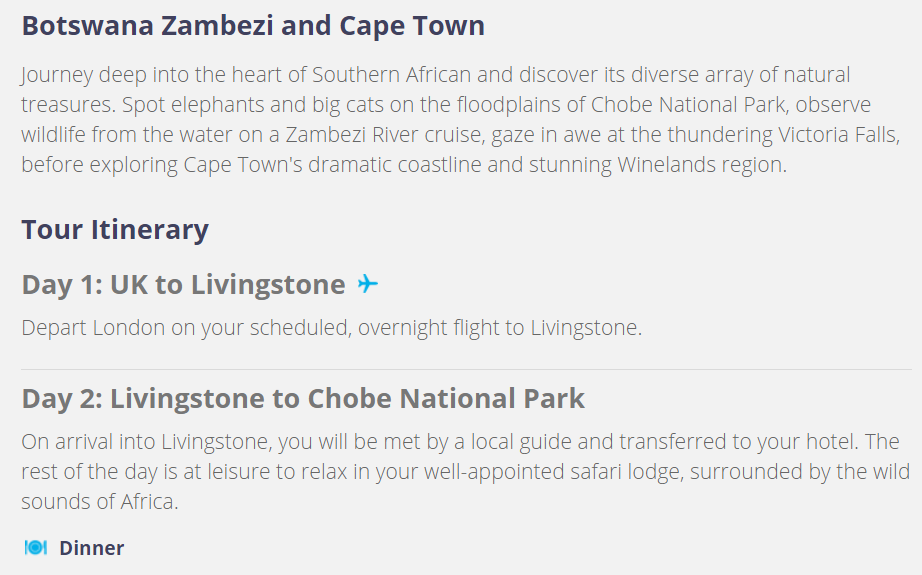 Botswana Zambezi and Cape Town

Journey deep into the heart of Southern African and discover its diverse array of natural treasures. Spot elephants and big cats on the floodplains of Chobe National Park, observe wildlife from the water on a Zambezi River cruise, gaze in awe at the thundering Victoria Falls, before exploring Cape Town's dramatic coastline and stunning Winelands region.

Tour Itinerary

Day 1: UK to Livingstone

Depart London on your scheduled, overnight flight to Livingstone.

Day 2: Livingstone to Chobe National Park

On arrival into Livingstone, you will be met by a local guide and transferred to your hotel. The rest of the day is at leisure to relax in your well-appointed safari lodge, surrounded by the wild sounds of Africa.

Dinner